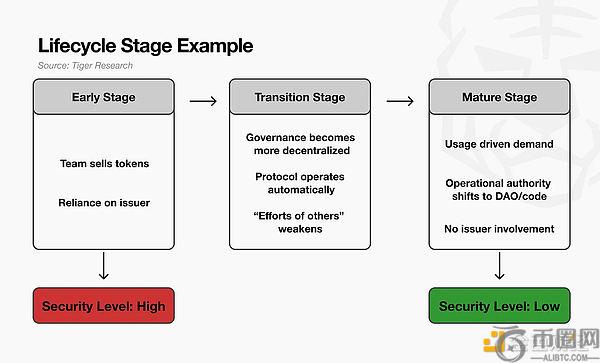 Lifecycle Stage Example

Source: Tiger Research

Early Stage

Team sells tokens

Reliance on issuer

Security Level: High

Transition Stage

Governance becomes more decentralized

Protocol operates automatically

"Efforts of others" weakens

Mature Stage

Usage driven demand

Operational authority shifts to DAO/code

No issuer involvement

Security Level: Low

币圈网
ALIBTC.COM